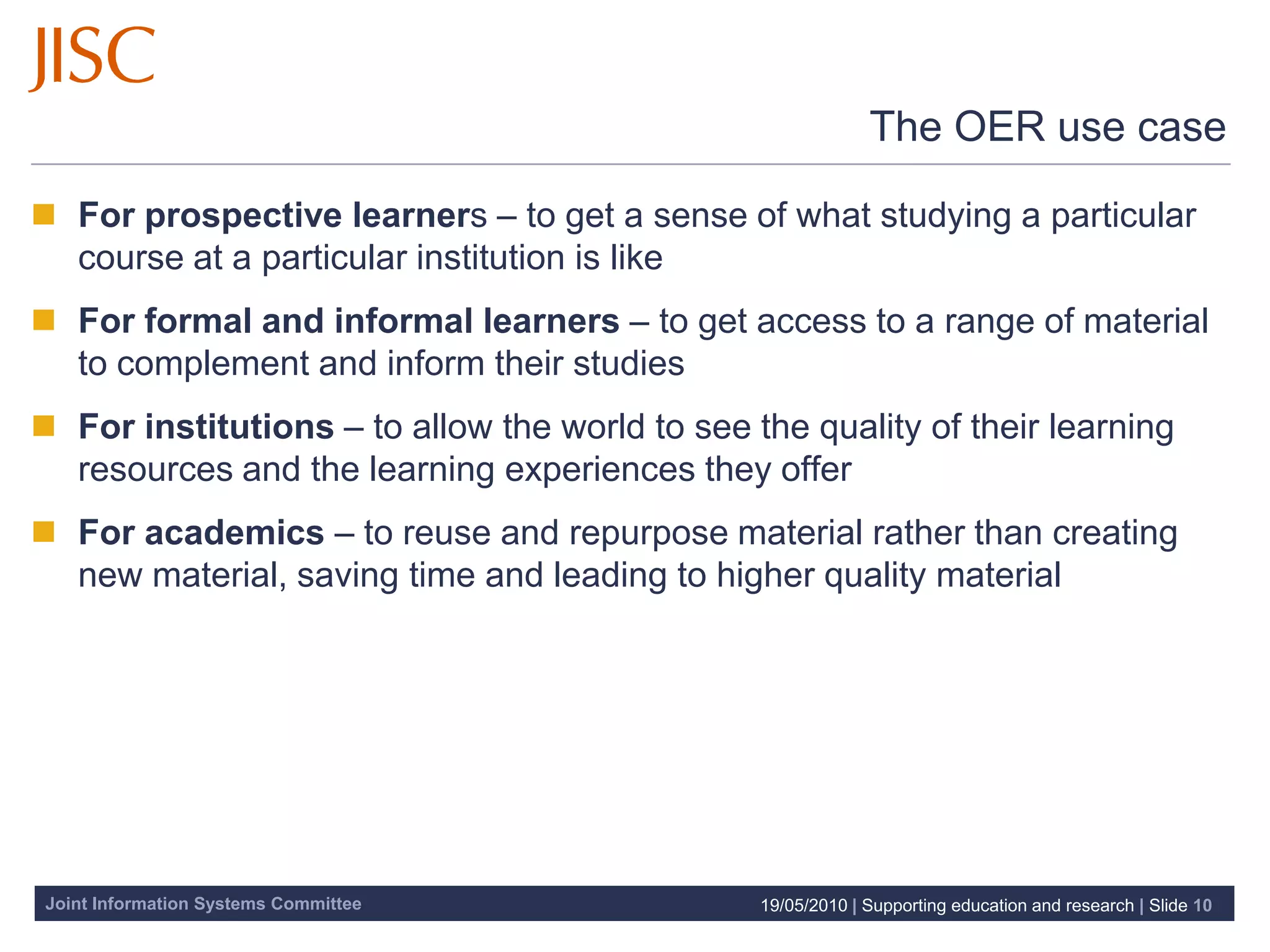 JISC

The OER use case

For prospective learners – to get a sense of what studying a particular course at a particular institution is like

For formal and informal learners – to get access to a range of material to complement and inform their studies

For institutions – to allow the world to see the quality of their learning resources and the learning experiences they offer

For academics – to reuse and repurpose material rather than creating new material, saving time and leading to higher quality material

Joint Information Systems Committee

19/05/2010 | Supporting education and research | Slide 10